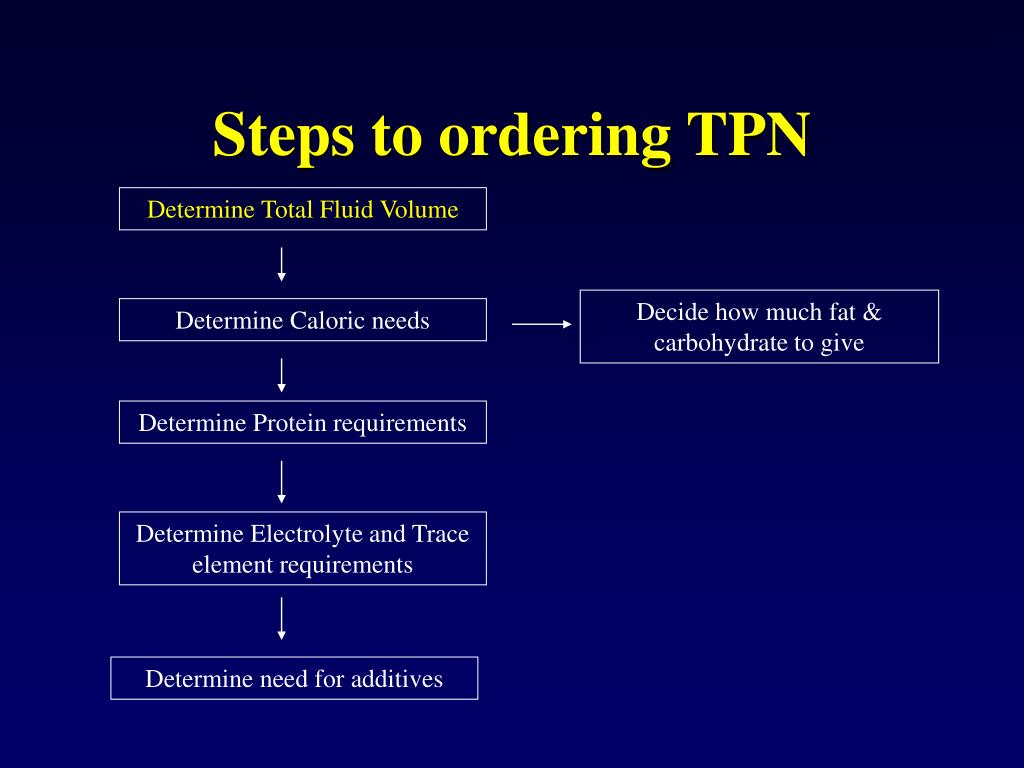 Steps to ordering TPN

Determine Total Fluid Volume

Determine Caloric needs

Decide how much fat & carbohydrate to give

Determine Protein requirements

Determine Electrolyte and Trace element requirements

Determine need for additives